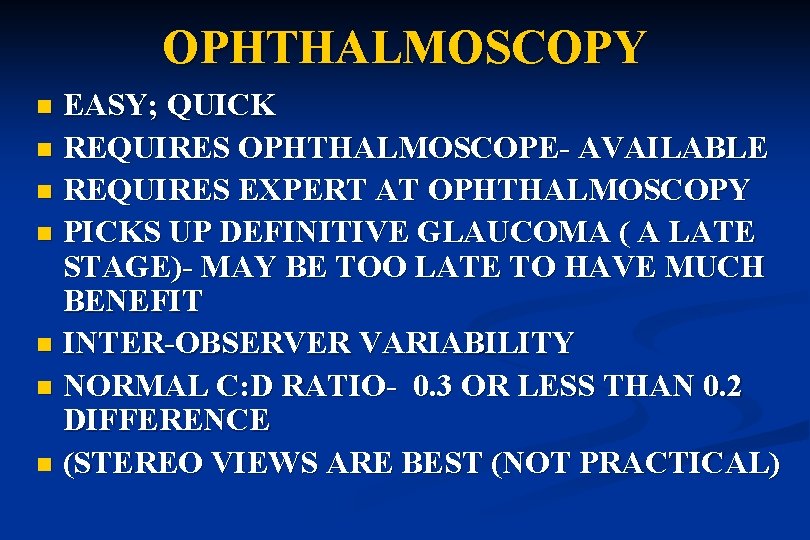 OPHTHALMOSCOPY

- EASY; QUICK
- REQUIRES OPHTHALMOSCOPE- AVAILABLE
- REQUIRES EXPERT AT OPHTHALMOSCOPY
- PICKS UP DEFINITIVE GLAUCOMA ( A LATE STAGE)- MAY BE TOO LATE TO HAVE MUCH BENEFIT
- INTER-OBSERVER VARIABILITY
- NORMAL C:D RATIO- 0.3 OR LESS THAN 0.2 DIFFERENCE
- (STEREO VIEWS ARE BEST (NOT PRACTICAL)